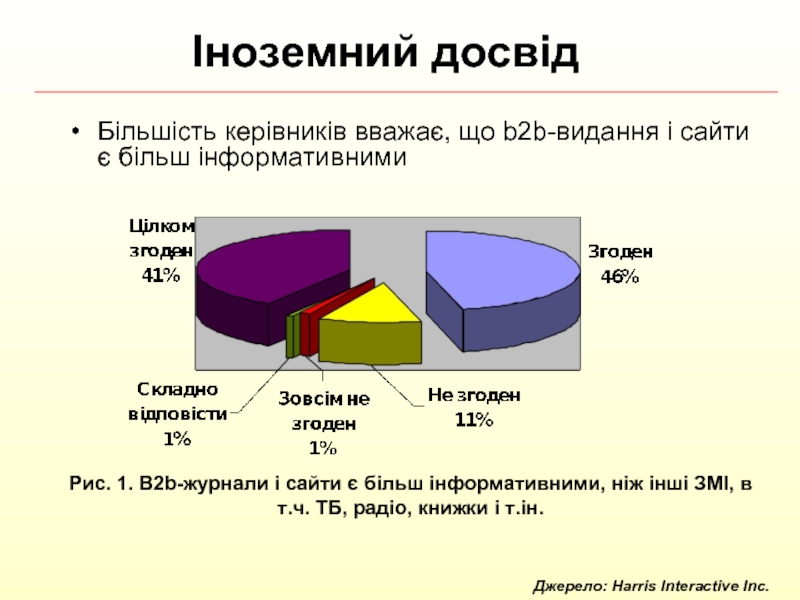 Іноземний досвід

• Більшість керівників вважає, що b2b-видання і сайти є більш інформативними

Цілком згоден 41%

Згоден 46%

Складно відповісти 1%

Зовсім не згоден 1%

Не згоден 11%

Рис. 1. B2b-журнали і сайти є більш інформативними, ніж інші ЗМІ, в т.ч. ТБ, радіо, книжки і т.ін.

Джерело: Harris Interactive Inc.